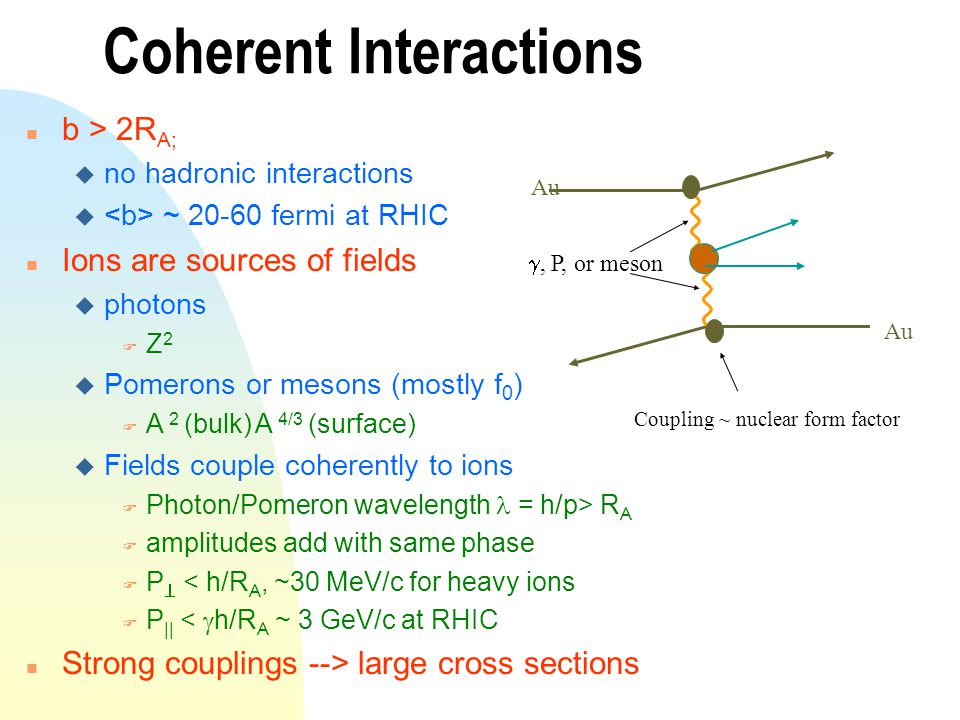 Coherent Interactions

b > $2R_{A;}$

no hadronic interactions

<b> ~ 20-60 fermi at RHIC

Ions are sources of fields

photons

$Z^2$

Pomerons or mesons (mostly $f_0$)

$A^2$ (bulk) $A^{4/3}$ (surface)

Fields couple coherently to ions

Photon/Pomeron wavelength $\lambda$ = h/p> $R_A$

amplitudes add with same phase

$P_\perp$ < h/$R_A$, ~30 MeV/c for heavy ions

$P_{||}$ < $\gamma$h/$R_A$ ~ 3 GeV/c at RHIC

Strong couplings --> large cross sections

Au

$\gamma$, P, or meson

Au

Coupling ~ nuclear form factor